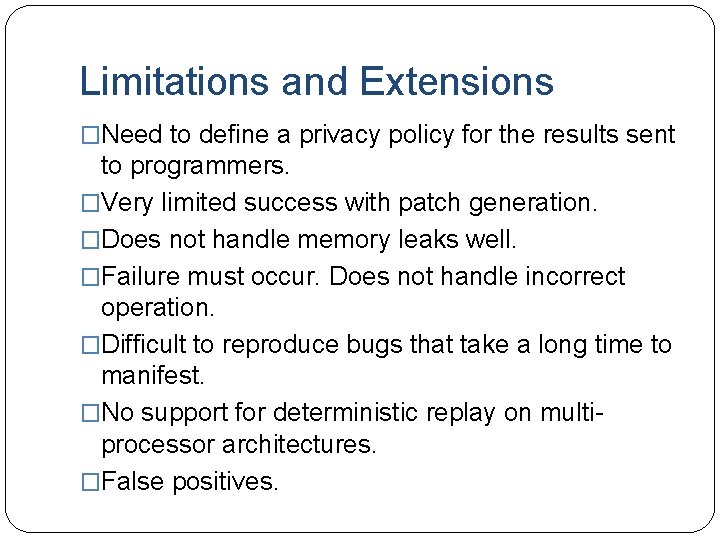 Limitations and Extensions

□Need to define a privacy policy for the results sent to programmers.

□Very limited success with patch generation.

□Does not handle memory leaks well.

□Failure must occur. Does not handle incorrect operation.

□Difficult to reproduce bugs that take a long time to manifest.

□No support for deterministic replay on multi-processor architectures.

□False positives.